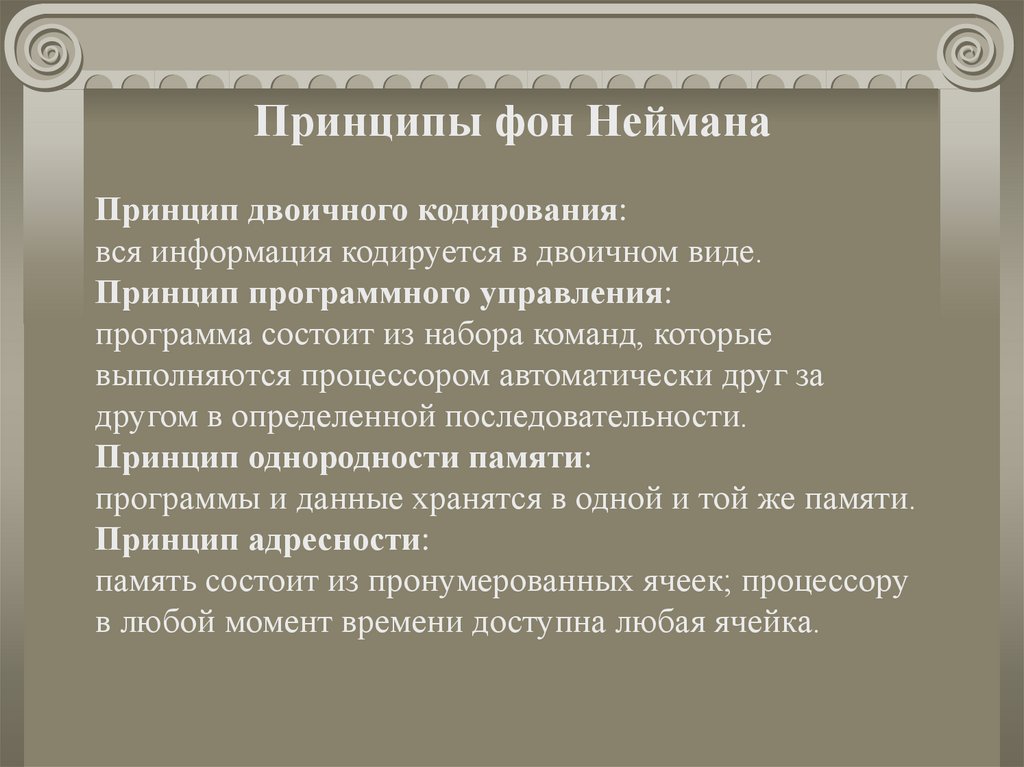 Принципы фон Неймана

Принцип двоичного кодирования:
вся информация кодируется в двоичном виде.
Принцип программного управления:
программа состоит из набора команд, которые выполняются процессором автоматически друг за другом в определенной последовательности.
Принцип однородности памяти:
программы и данные хранятся в одной и той же памяти.
Принцип адресности:
память состоит из пронумерованных ячеек; процессору в любой момент времени доступна любая ячейка.